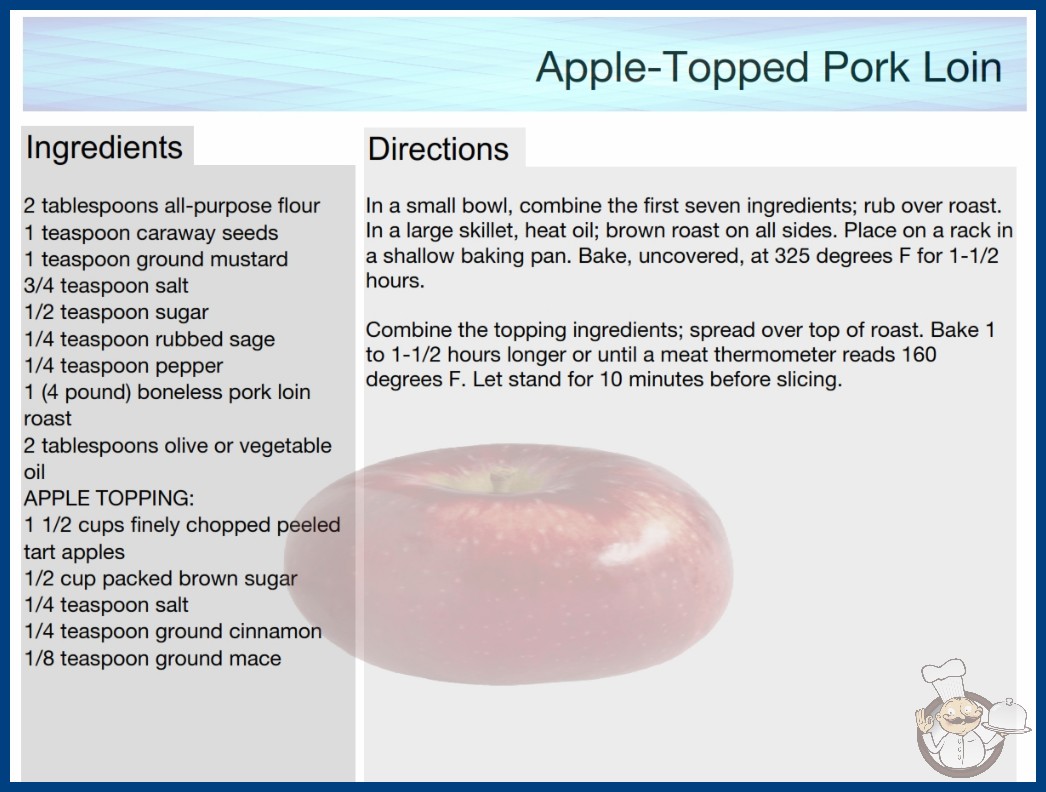 Apple-Topped Pork Loin

Ingredients

2 tablespoons all-purpose flour
1 teaspoon caraway seeds
1 teaspoon ground mustard
3/4 teaspoon salt
1/2 teaspoon sugar
1/4 teaspoon rubbed sage
1/4 teaspoon pepper
1 (4 pound) boneless pork loin roast
2 tablespoons olive or vegetable oil
APPLE TOPPING:
1 1/2 cups finely chopped peeled tart apples
1/2 cup packed brown sugar
1/4 teaspoon salt
1/4 teaspoon ground cinnamon
1/8 teaspoon ground mace

Directions

In a small bowl, combine the first seven ingredients; rub over roast. In a large skillet, heat oil; brown roast on all sides. Place on a rack in a shallow baking pan. Bake, uncovered, at 325 degrees F for 1-1/2 hours.

Combine the topping ingredients; spread over top of roast. Bake 1 to 1-1/2 hours longer or until a meat thermometer reads 160 degrees F. Let stand for 10 minutes before slicing.